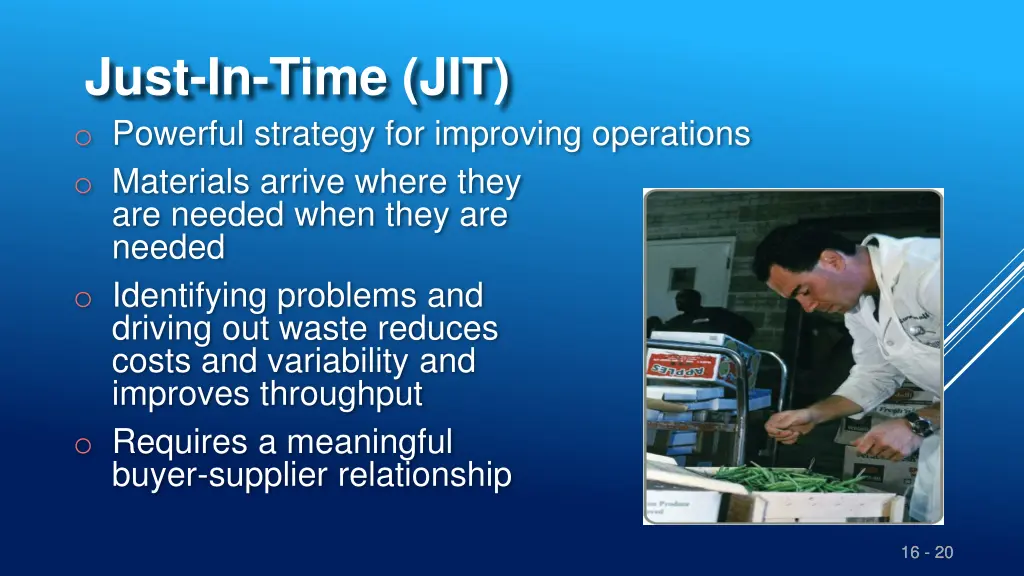 Just-In-Time (JIT)

o Powerful strategy for improving operations
o Materials arrive where they are needed when they are needed
o Identifying problems and driving out waste reduces costs and variability and improves throughput
o Requires a meaningful buyer-supplier relationship

APPLES

16 - 20